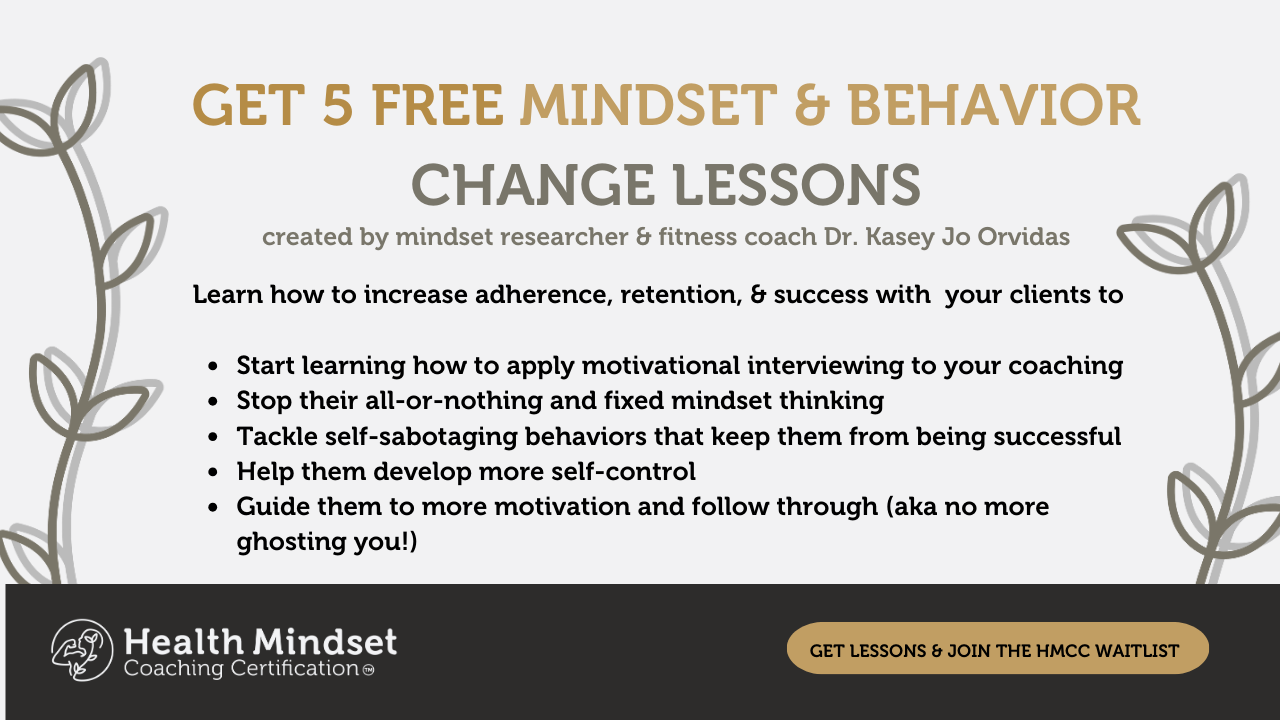 GET 5 FREE MINDSET & BEHAVIOR CHANGE LESSONS

created by mindset researcher & fitness coach Dr. Kasey Jo Orvidas

Learn how to increase adherence, retention, & success with your clients to

- Start learning how to apply motivational interviewing to your coaching
- Stop their all-or-nothing and fixed mindset thinking
- Tackle self-sabotaging behaviors that keep them from being successful
- Help them develop more self-control
- Guide them to more motivation and follow through (aka no more ghosting you!)

Health Mindset Coaching Certification™

GET LESSONS & JOIN THE HMCC WAITLIST